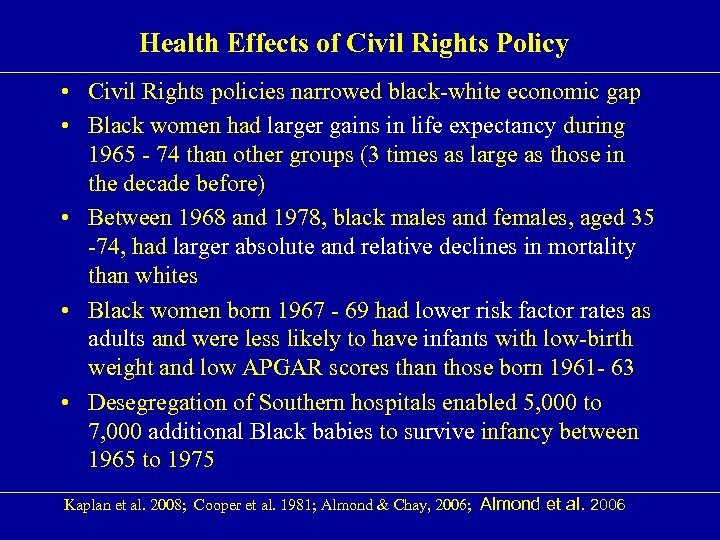 Health Effects of Civil Rights Policy

• Civil Rights policies narrowed black-white economic gap

• Black women had larger gains in life expectancy during 1965 - 74 than other groups (3 times as large as those in the decade before)

• Between 1968 and 1978, black males and females, aged 35 -74, had larger absolute and relative declines in mortality than whites

• Black women born 1967 - 69 had lower risk factor rates as adults and were less likely to have infants with low-birth weight and low APGAR scores than those born 1961- 63

• Desegregation of Southern hospitals enabled 5,000 to 7,000 additional Black babies to survive infancy between 1965 to 1975

Kaplan et al. 2008; Cooper et al. 1981; Almond & Chay, 2006; Almond et al. 2006